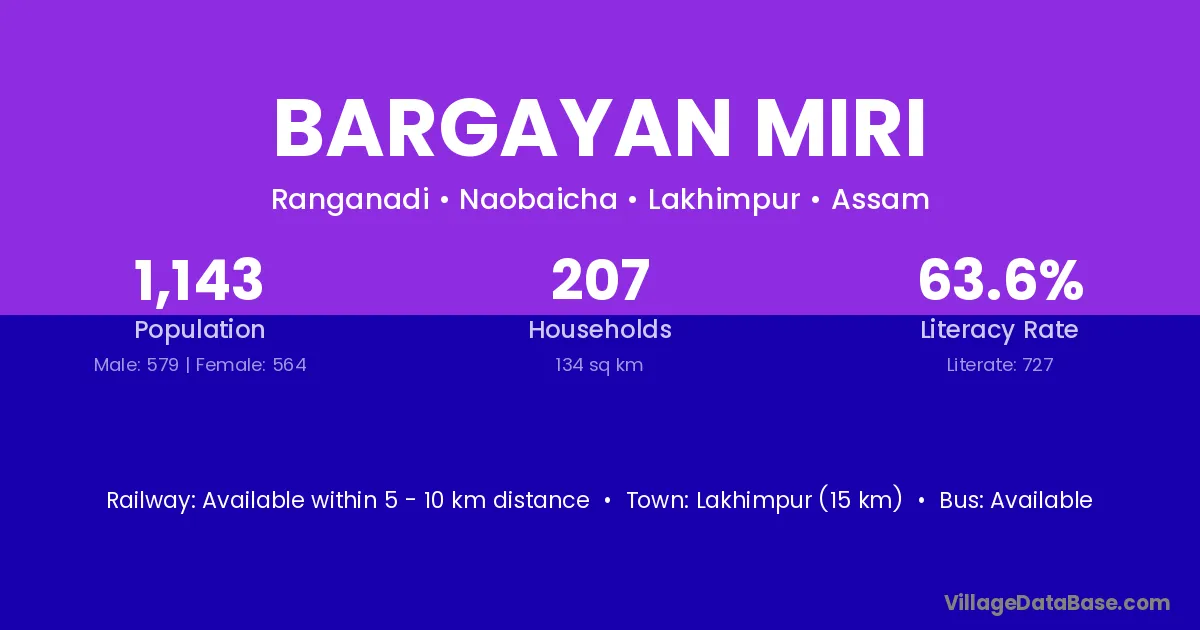 BARGAYAN MIRI

Ranganadi • Naobaicha • Lakhimpur • Assam

1,143
Population
Male: 579 | Female: 564

207
Households
134 sq km

63.6%
Literacy Rate
Literate: 727

Railway: Available within 5 - 10 km distance • Town: Lakhimpur (15 km) • Bus: Available

VillageDataBase.com